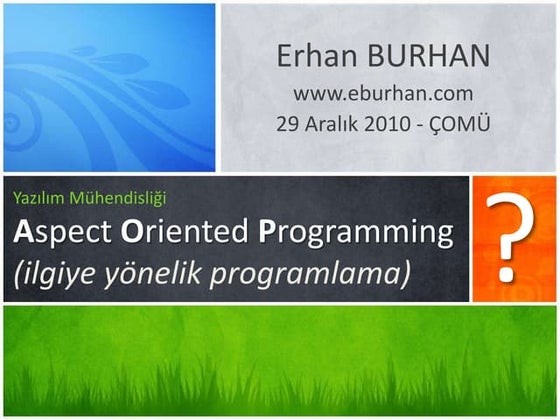 Erhan BURHAN
www.eburhan.com
29 Aralık 2010 - ÇOMÜ

Yazılım Mühendisliği
Aspect Oriented Programming
(ilgiye yönelik programlama)

?